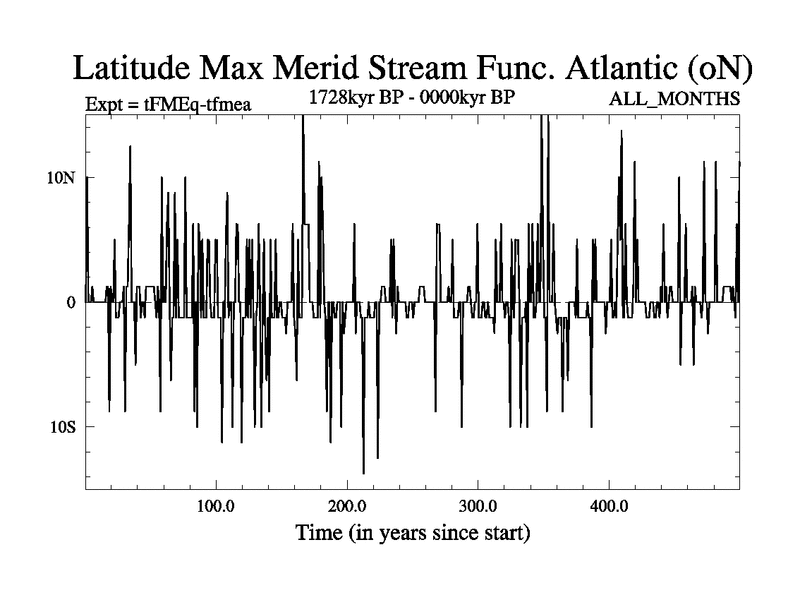 Latitude Max Merid Stream Func. Atlantic (oN)

Expt = tFMEq-tfmea

1728kyr BP - 0000kyr BP

ALL_MONTHS

10N

0

10S

100.0

200.0

300.0

400.0

Time (in years since start)